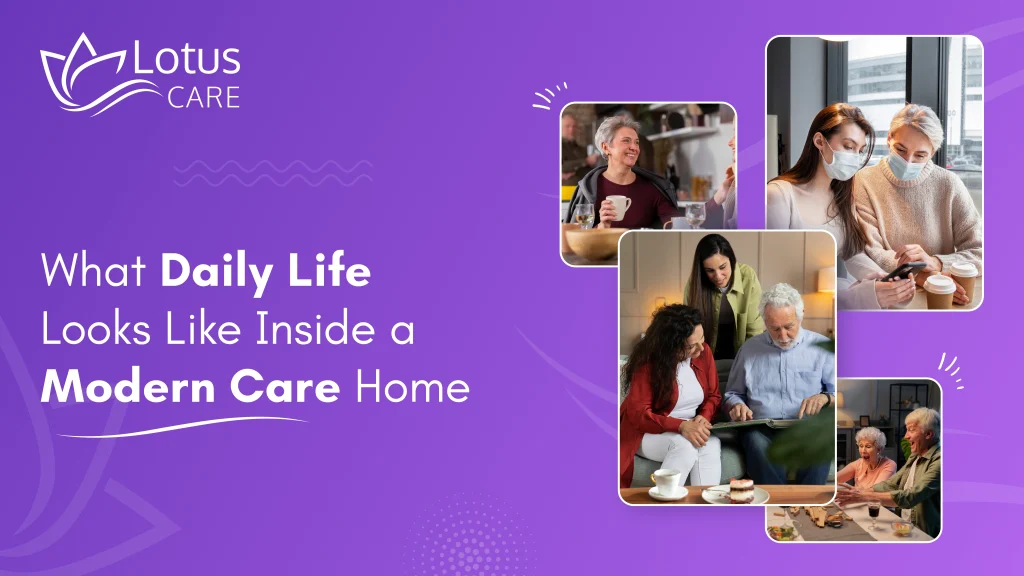 Lotus
CARE

What Daily Life Looks Like Inside a Modern Care Home